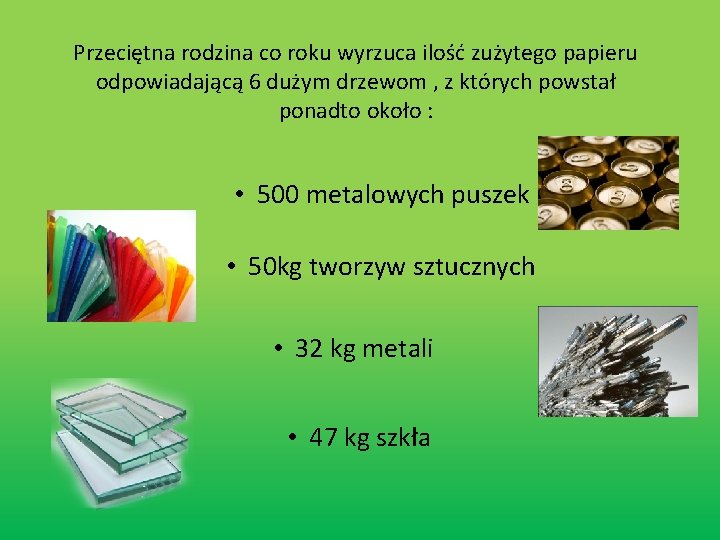 Przeciętna rodzina co roku wyrzuca ilość zużytego papieru odpowiadającą 6 dużym drzewom , z których powstał ponadto około :

• 500 metalowych puszek

• 50kg tworzyw sztucznych

• 32 kg metali

• 47 kg szkła